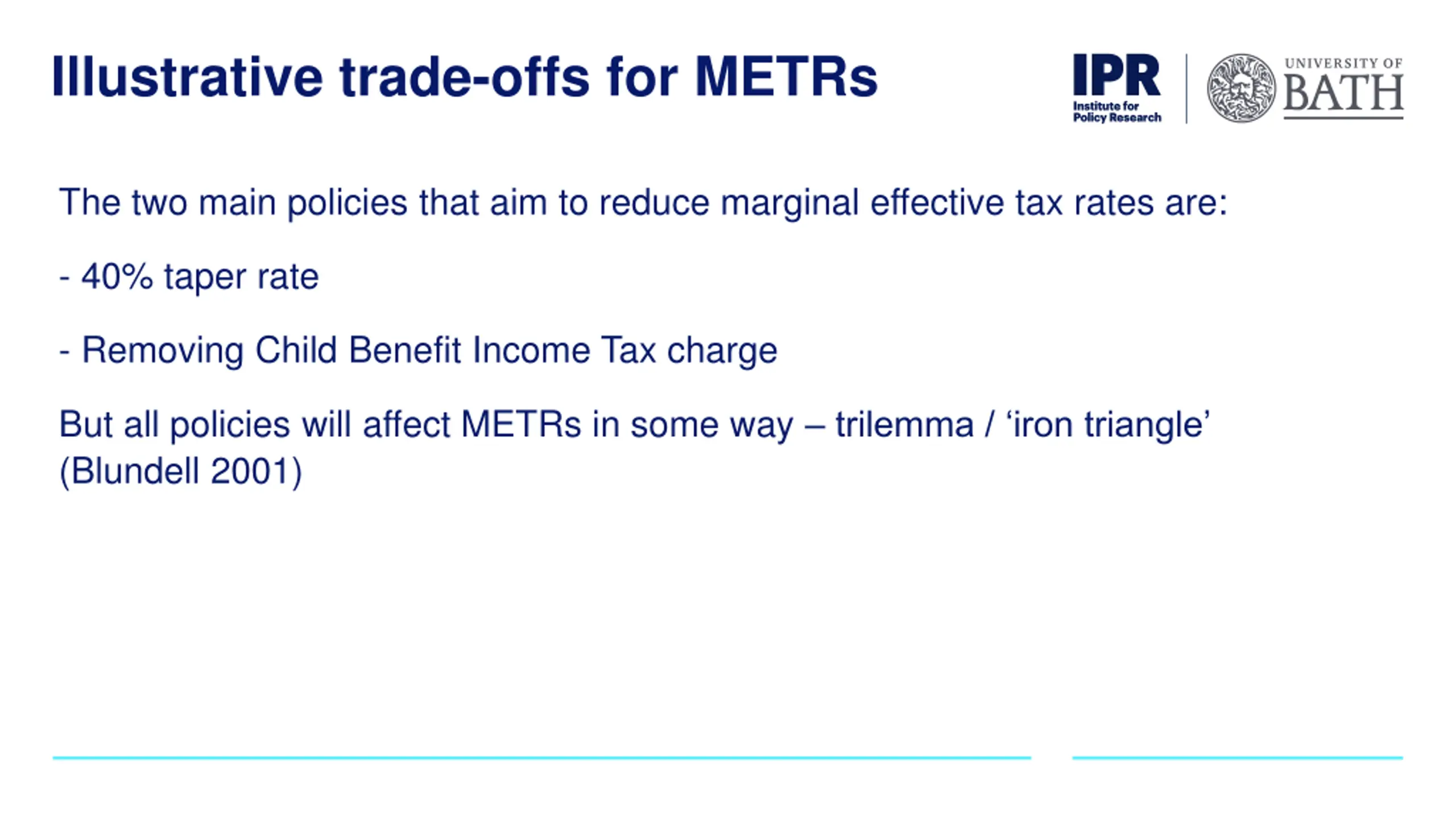 Illustrative trade-offs for METRs

IPR
Institute for Policy Research

UNIVERSITY OF BATH

The two main policies that aim to reduce marginal effective tax rates are:

- 40% taper rate

- Removing Child Benefit Income Tax charge

But all policies will affect METRs in some way – trilemma / ‘iron triangle’ (Blundell 2001)